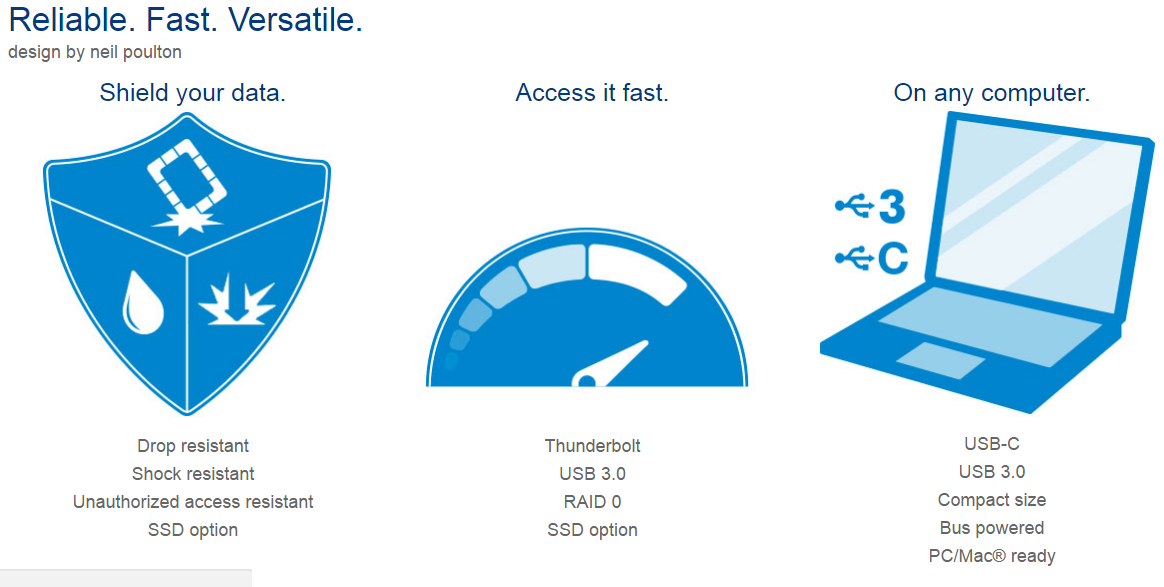 Reliable. Fast. Versatile.
design by neil poulton

Shield your data.

Drop resistant
Shock resistant
Unauthorized access resistant
SSD option

Access it fast.

Thunderbolt
USB 3.0
RAID 0
SSD option

On any computer.

3
C

USB-C
USB 3.0
Compact size
Bus powered
PC/Mac® ready